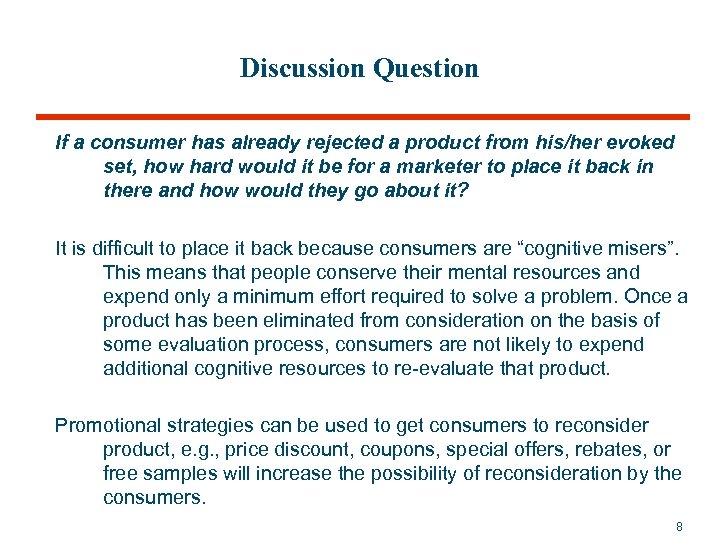 Discussion Question

If a consumer has already rejected a product from his/her evoked set, how hard would it be for a marketer to place it back in there and how would they go about it?

It is difficult to place it back because consumers are “cognitive misers”. This means that people conserve their mental resources and expend only a minimum effort required to solve a problem. Once a product has been eliminated from consideration on the basis of some evaluation process, consumers are not likely to expend additional cognitive resources to re-evaluate that product.

Promotional strategies can be used to get consumers to reconsider product, e.g., price discount, coupons, special offers, rebates, or free samples will increase the possibility of reconsideration by the consumers.

8